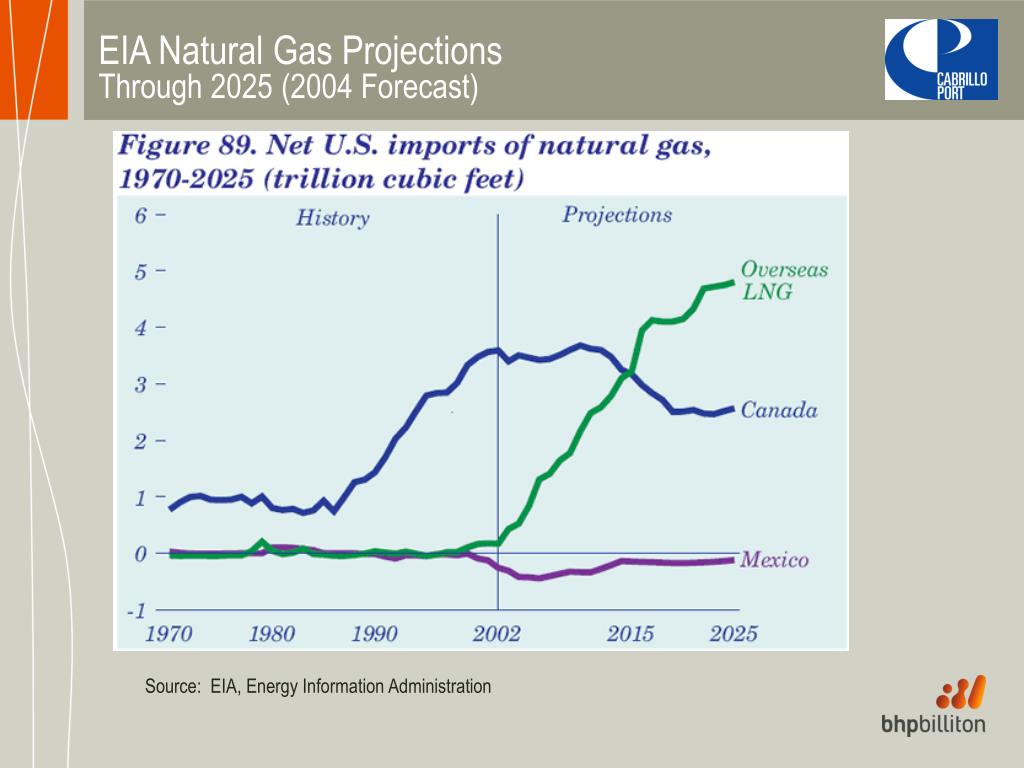 EIA Natural Gas Projections
Through 2025 (2004 Forecast)

CABRILLO PORT

Figure 89. Net U.S. imports of natural gas, 1970-2025 (trillion cubic feet)

6
5
4
3
2
1
0
-1

History

Projections

Overseas LNG

Canada

Mexico

1970 1980 1990 2002 2015 2025

Source: EIA, Energy Information Administration

bhpbilliton